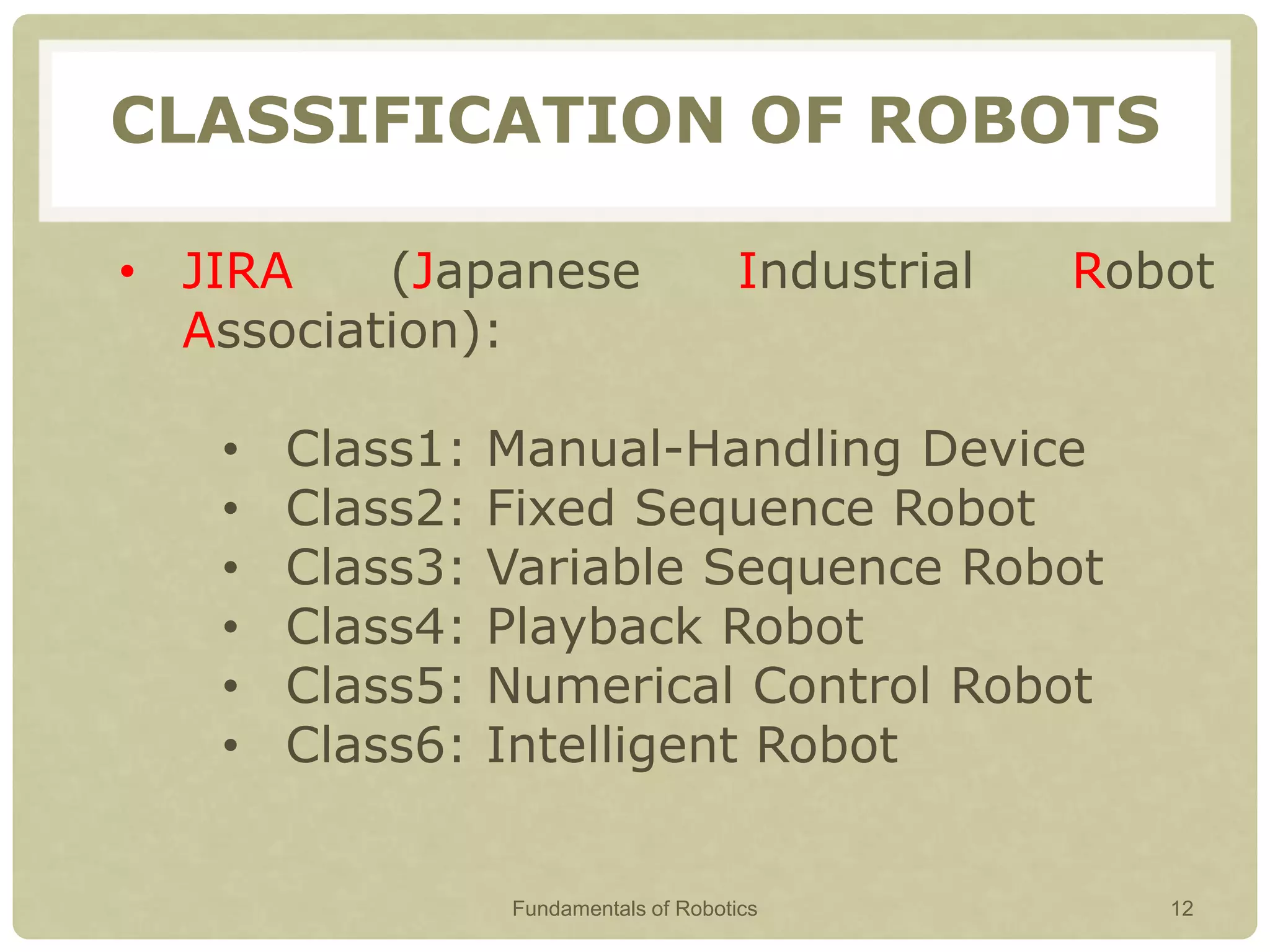 CLASSIFICATION OF ROBOTS

• JIRA (Japanese Industrial Robot Association):

• Class1: Manual-Handling Device
• Class2: Fixed Sequence Robot
• Class3: Variable Sequence Robot
• Class4: Playback Robot
• Class5: Numerical Control Robot
• Class6: Intelligent Robot

Fundamentals of Robotics

12